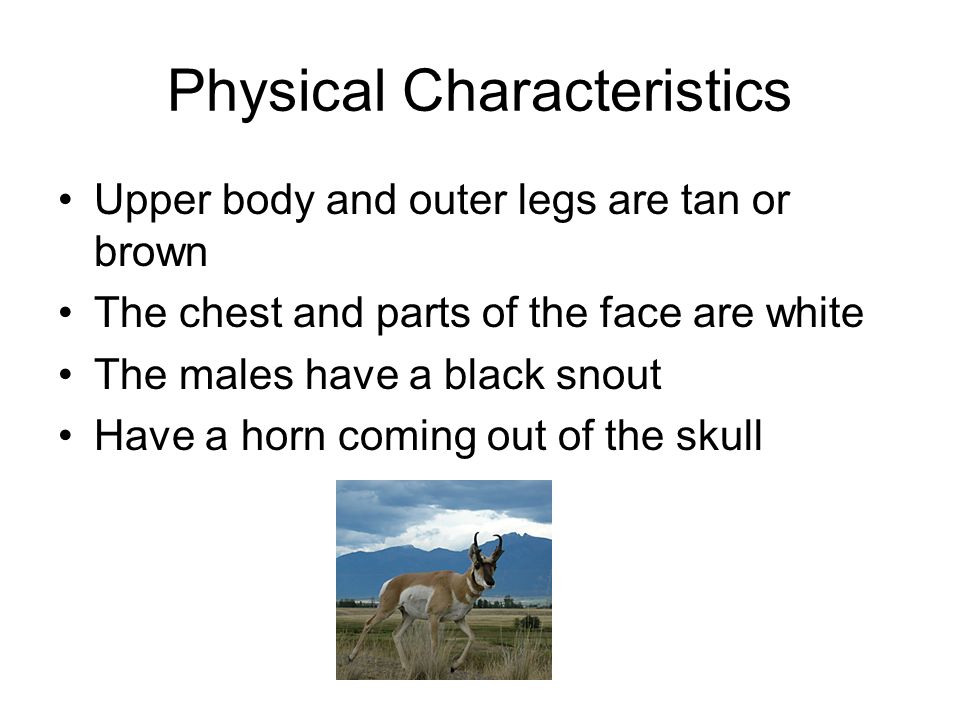 Physical Characteristics

• Upper body and outer legs are tan or brown
• The chest and parts of the face are white
• The males have a black snout
• Have a horn coming out of the skull